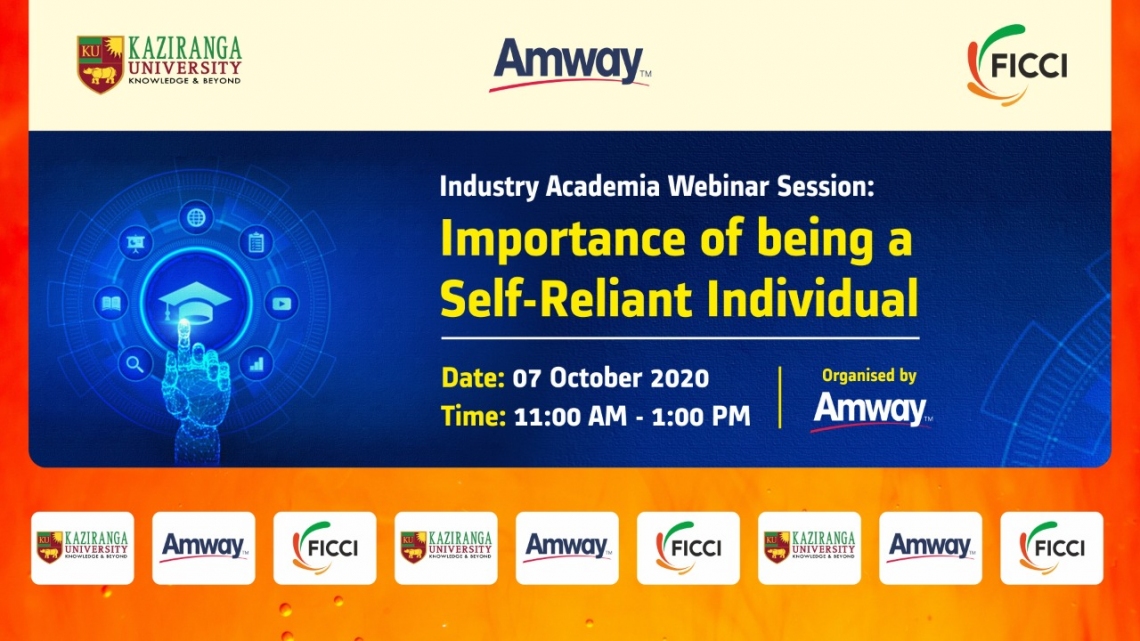 KU KAZIRANGA UNIVERSITY KNOWLEDGE & BEYOND

Amway™

FICCI

Industry Academia Webinar Session:

Importance of being a Self-Reliant Individual

Date: 07 October 2020
Time: 11:00 AM - 1:00 PM

Organised by
Amway™

KU KAZIRANGA UNIVERSITY KNOWLEDGE & BEYOND

Amway™

FICCI

KU KAZIRANGA UNIVERSITY KNOWLEDGE & BEYOND

Amway™

FICCI

KU KAZIRANGA UNIVERSITY KNOWLEDGE & BEYOND

Amway™

FICCI